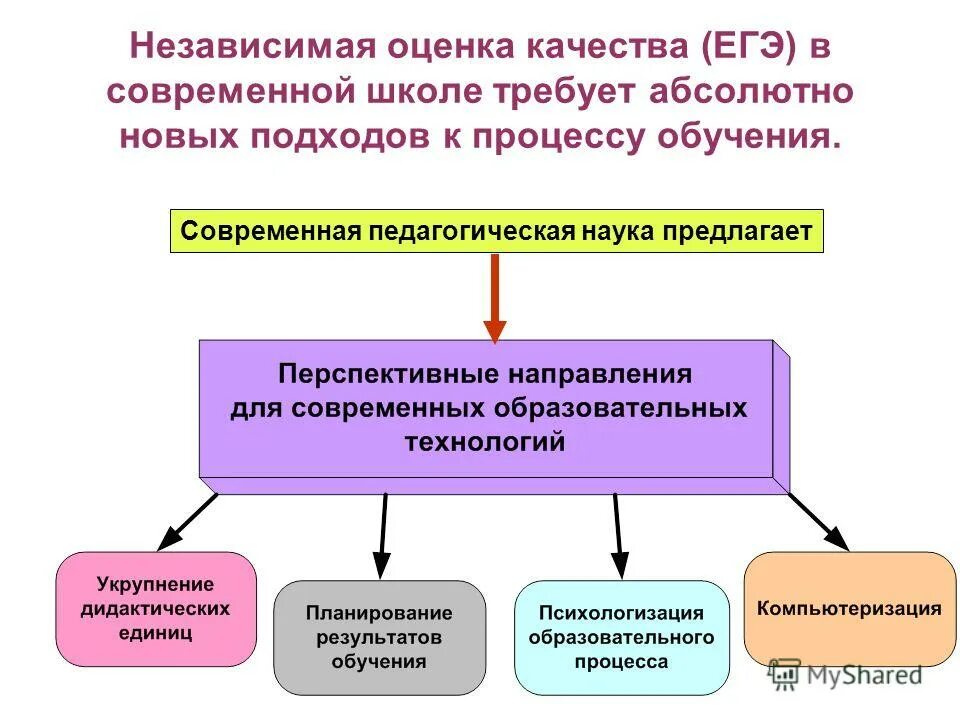 Независимая оценка качества (ЕГЭ) в современной школе требует абсолютно новых подходов к процессу обучения.

Современная педагогическая наука предлагает

Перспективные направления для современных образовательных технологий

Укрупнение дидактических единиц

Планирование результатов обучения

Психологизация образовательного процесса

Компьютеризация

MyShared